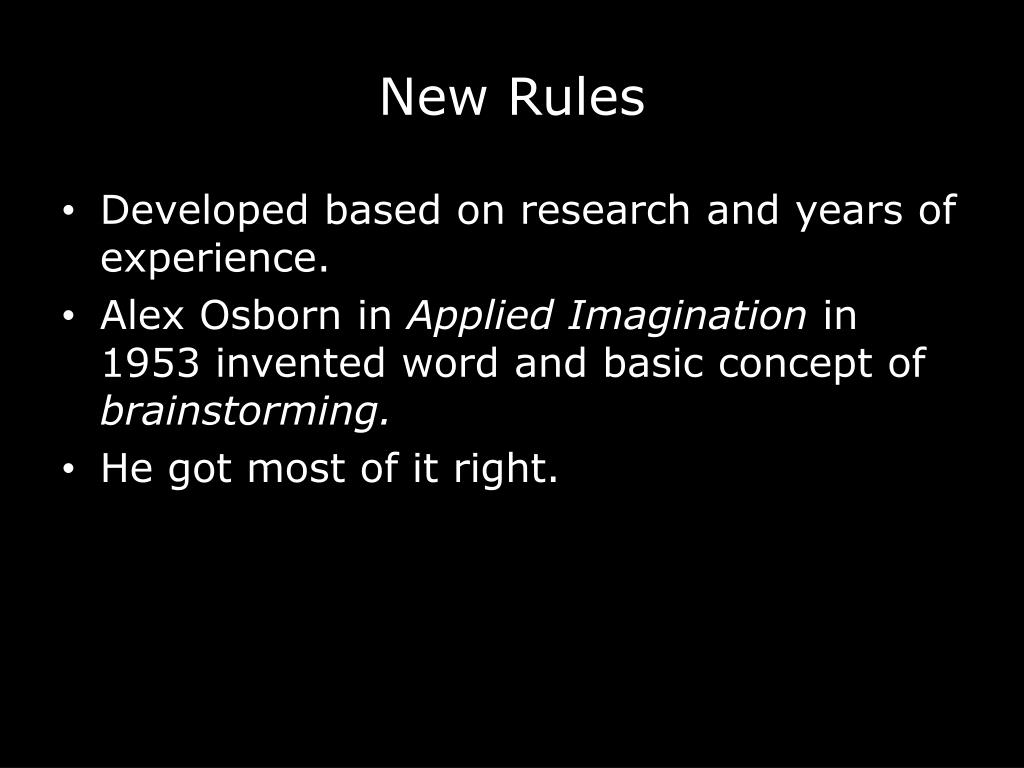 New Rules

• Developed based on research and years of experience.
• Alex Osborn in Applied Imagination in 1953 invented word and basic concept of brainstorming.
• He got most of it right.